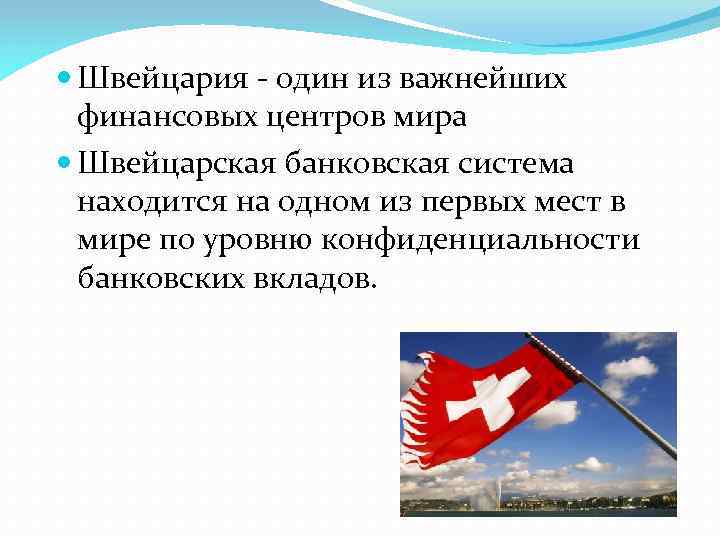 Швейцария - один из важнейших финансовых центров мира

Швейцарская банковская система находится на одном из первых мест в мире по уровню конфиденциальности банковских вкладов.